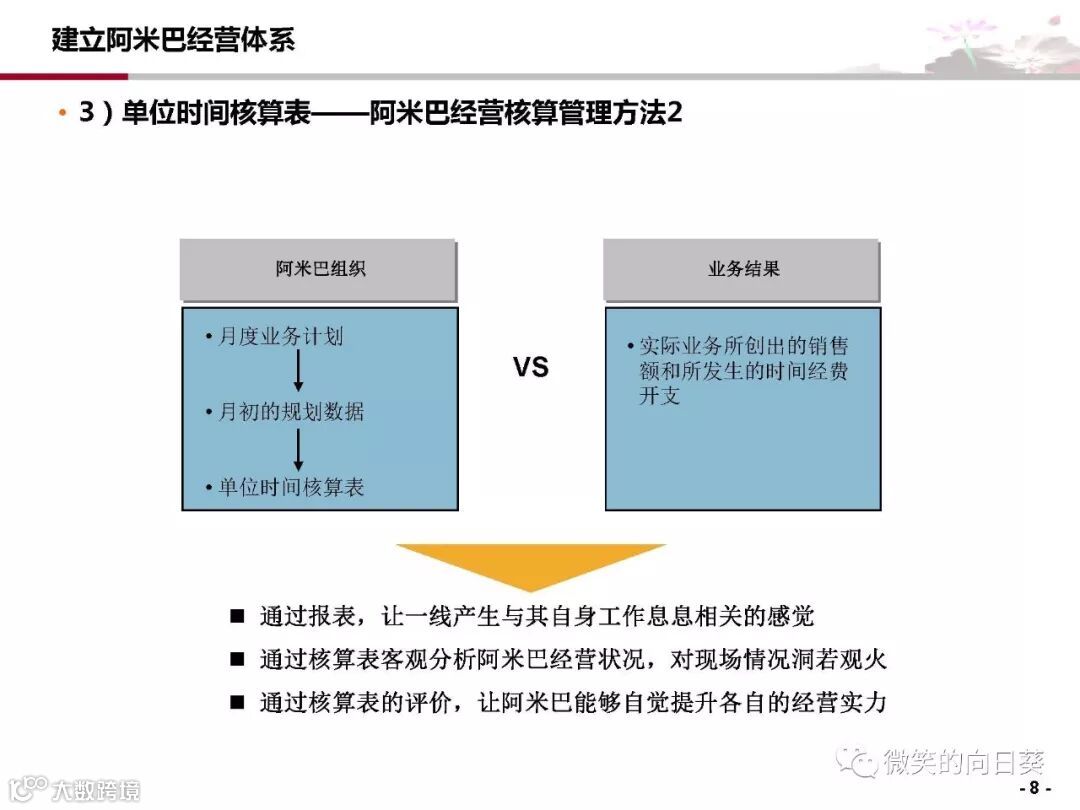 建立阿米巴经营体系

• 3）单位时间核算表——阿米巴经营核算管理方法2

阿米巴组织

• 月度业务计划

• 月初的规划数据

• 单位时间核算表

VS

业务结果

• 实际业务所创出的销售额和所发生的时间经费开支

■ 通过报表，让一线产生与其自身工作息息相关的感觉

■ 通过核算表客观分析阿米巴经营状况，对现场情况洞若观火

■ 通过核算表的评价，让阿米巴能够自觉提升各自的经营实力

微笑的向日葵

大数跨境

- 8 -